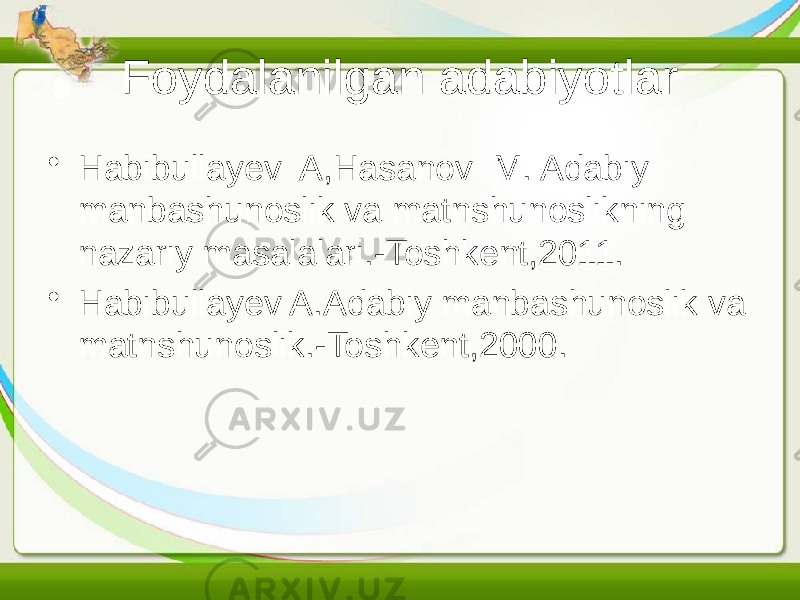 Foydalanilgan adabiyotlar

• Habibullayev A,Hasanov V. Adabiy manbashunoslik va matnshunoslikning nazariy masalalari.-Toshkent,2011.

• Habibullayev A.Adabiy manbashunoslik va matnshunoslik.-Toshkent,2000.

ARXIV.UZ

ARXIV.UZ

ARXIV.UZ